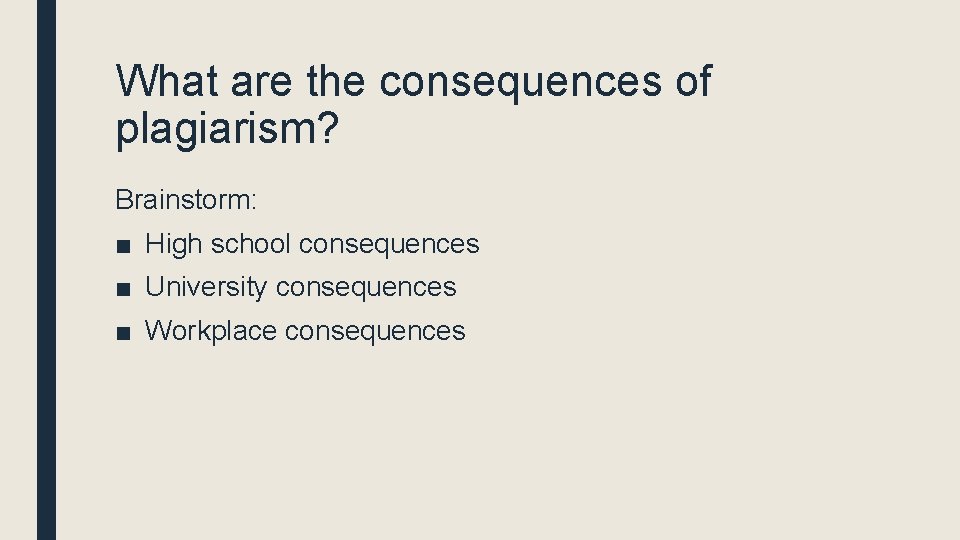 What are the consequences of plagiarism?

Brainstorm:
■ High school consequences
■ University consequences
■ Workplace consequences